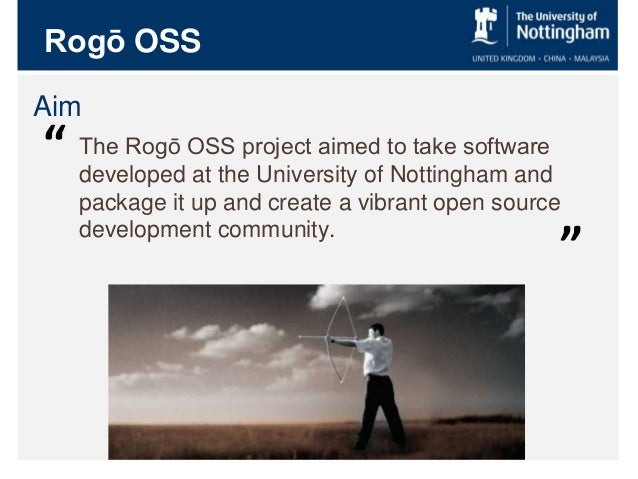 Rogō OSS

The University of Nottingham
UNITED KINGDOM · CHINA · MALAYSIA

Aim

“ The Rogō OSS project aimed to take software developed at the University of Nottingham and package it up and create a vibrant open source development community. ”